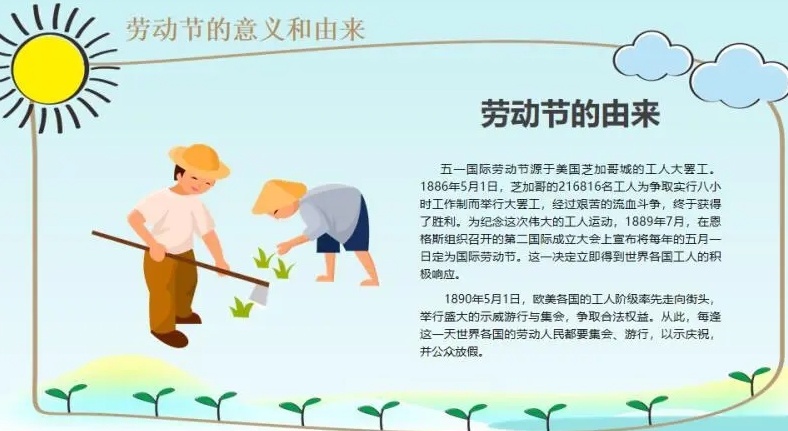 劳动节的意义和由来

劳动节的由来

五一国际劳动节源于美国芝加哥城的工人大罢工。1886年5月1日，芝加哥的216816名工人为争取实行八小时工作制而举行大罢工，经过艰苦的流血斗争，终于获得了胜利。为纪念这次伟大的工人运动，1889年7月，在恩格斯组织召开的第二国际成立大会上宣布将每年的五月一日定为国际劳动节。这一决定立即得到世界各国工人的积极响应。

1890年5月1日，欧美各国的工人阶级率先走向街头，举行盛大的示威游行与集会，争取合法权益。从此，每逢这一天世界各国的劳动人民都要集会、游行，以示庆祝，并公众放假。